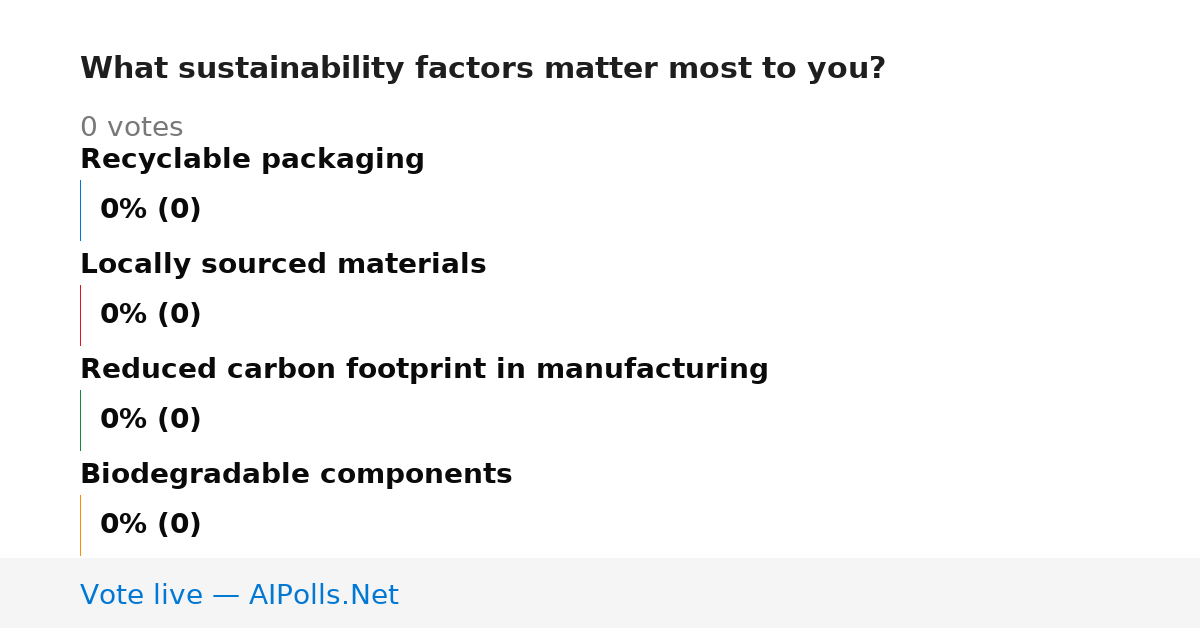 What sustainability factors matter most to you?

0 votes

Recyclable packaging

0% (0)

Locally sourced materials

0% (0)

Reduced carbon footprint in manufacturing

0% (0)

Biodegradable components

0% (0)

Vote live — AIPolls.Net